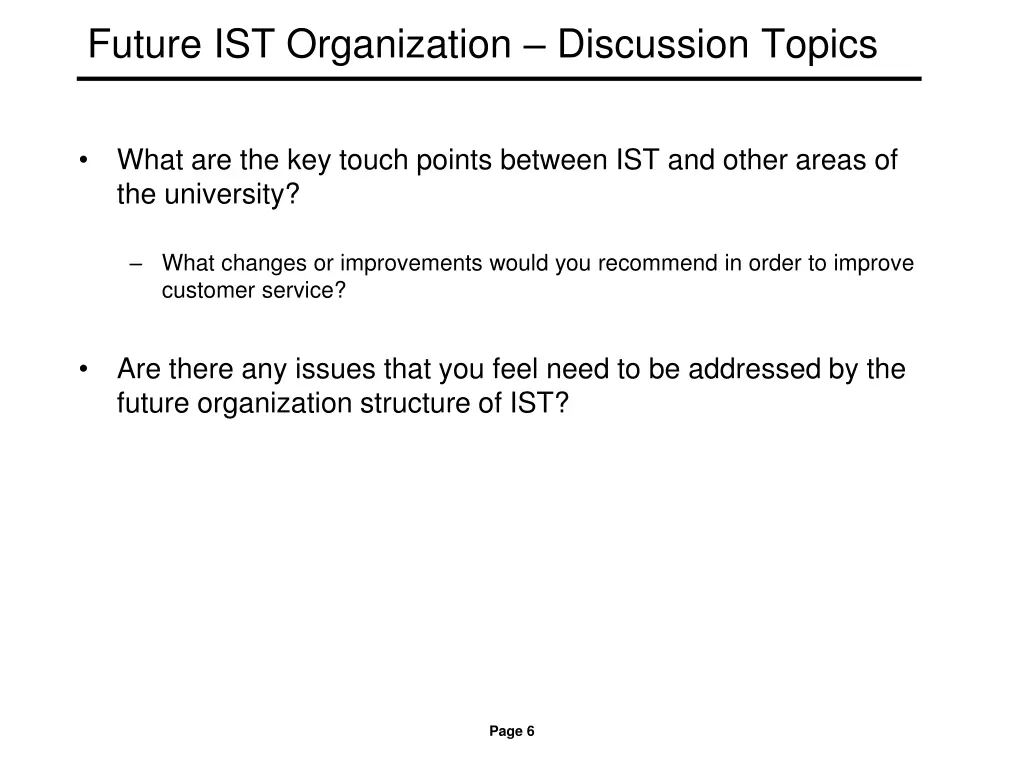 Future IST Organization – Discussion Topics

• What are the key touch points between IST and other areas of the university?

– What changes or improvements would you recommend in order to improve customer service?

• Are there any issues that you feel need to be addressed by the future organization structure of IST?

Page 6